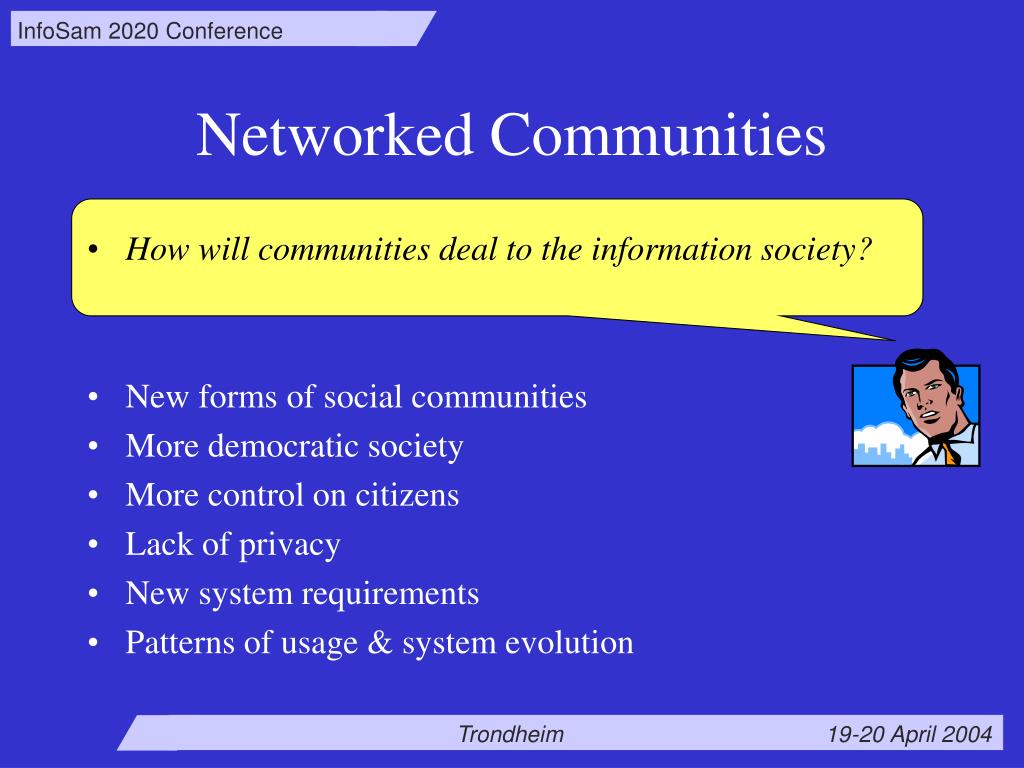 InfoSam 2020 Conference

Networked Communities

• How will communities deal to the information society?

• New forms of social communities
• More democratic society
• More control on citizens
• Lack of privacy
• New system requirements
• Patterns of usage & system evolution

Trondheim

19-20 April 2004